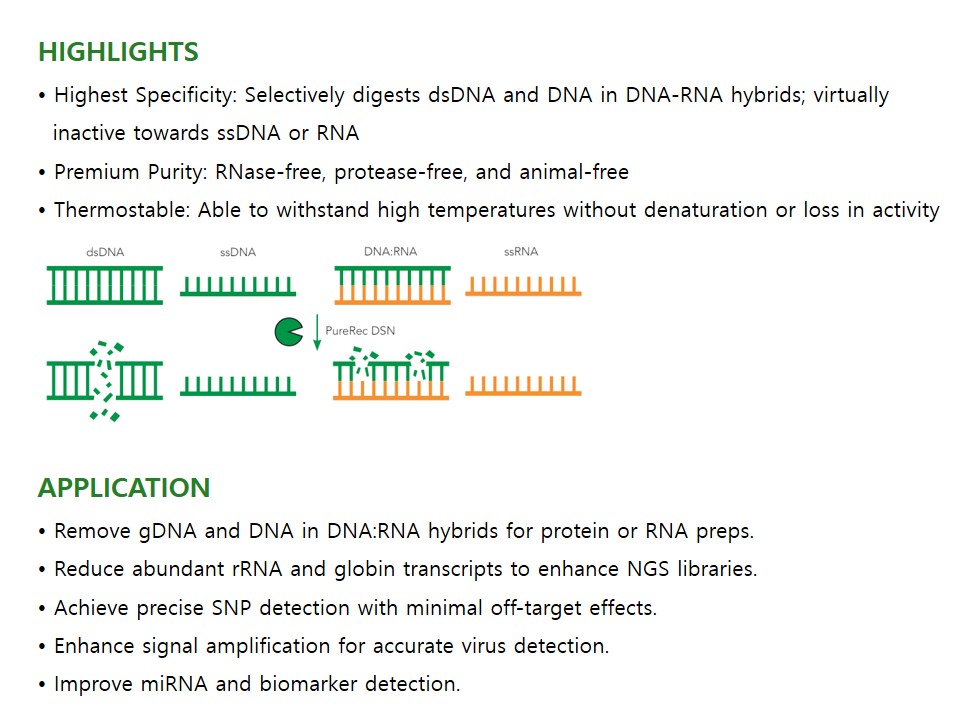 HIGHLIGHTS

• Highest Specificity: Selectively digests dsDNA and DNA in DNA-RNA hybrids; virtually inactive towards ssDNA or RNA

• Premium Purity: RNase-free, protease-free, and animal-free

• Thermostable: Able to withstand high temperatures without denaturation or loss in activity

dsDNA ssDNA DNA:RNA ssRNA

PureRec DSN

APPLICATION

• Remove gDNA and DNA in DNA:RNA hybrids for protein or RNA preps.

• Reduce abundant rRNA and globin transcripts to enhance NGS libraries.

• Achieve precise SNP detection with minimal off-target effects.

• Enhance signal amplification for accurate virus detection.

• Improve miRNA and biomarker detection.